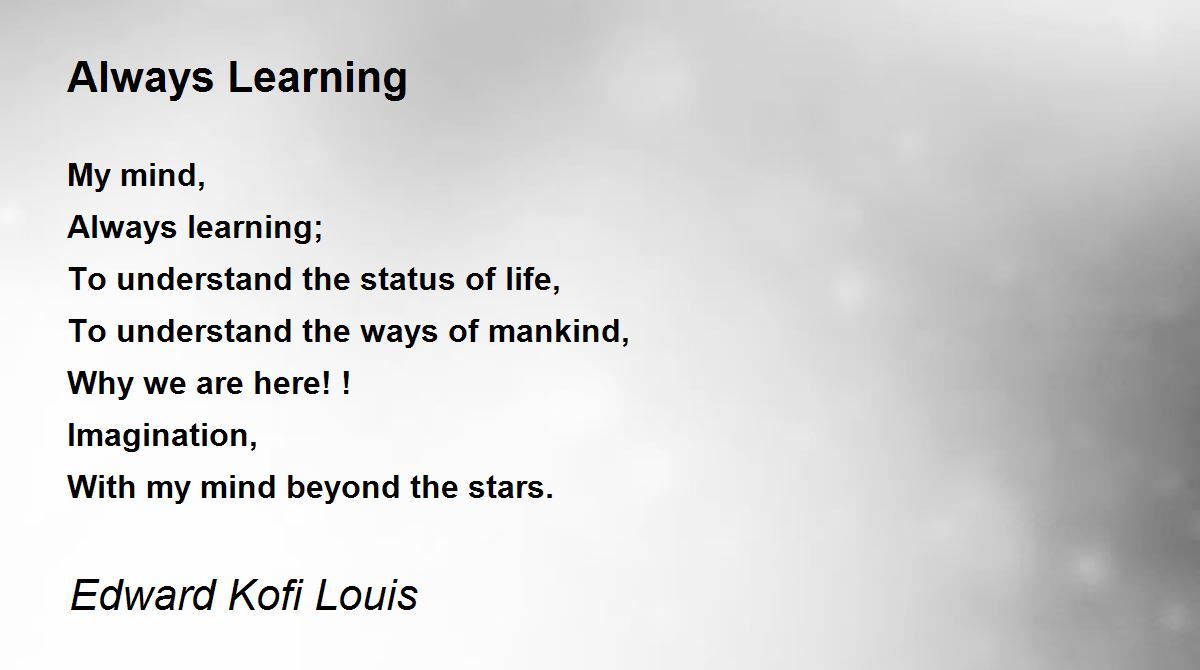 Always Learning

My mind,
Always learning;
To understand the status of life,
To understand the ways of mankind,
Why we are here! !
Imagination,
With my mind beyond the stars.

Edward Kofi Louis